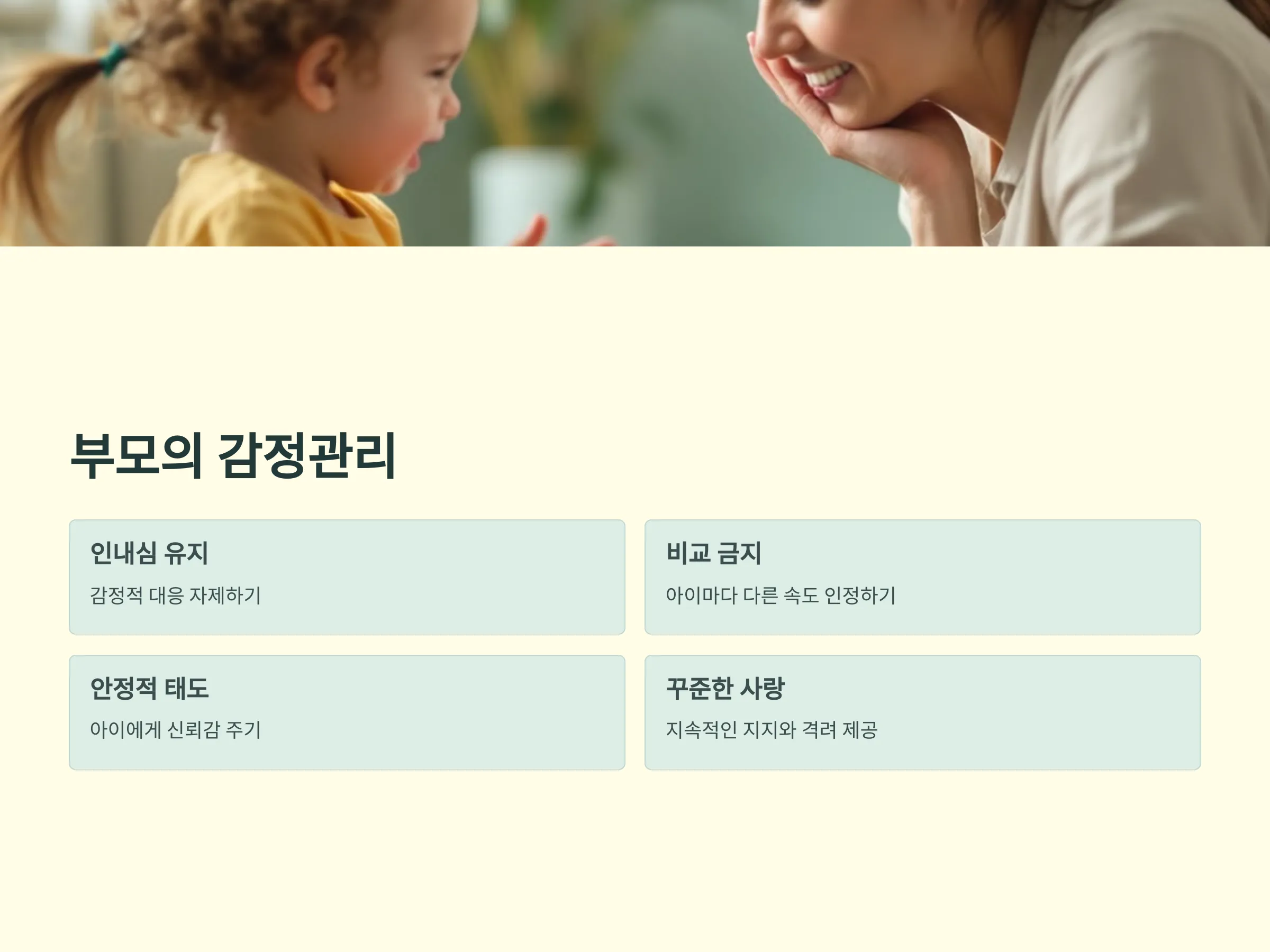 부모의 감정관리

인내심 유지

감정적 대응 자제하기

비교 금지

아이마다 다른 속도 인정하기

안정적 태도

아이에게 신뢰감 주기

꾸준한 사랑

지속적인 지지와 격려 제공